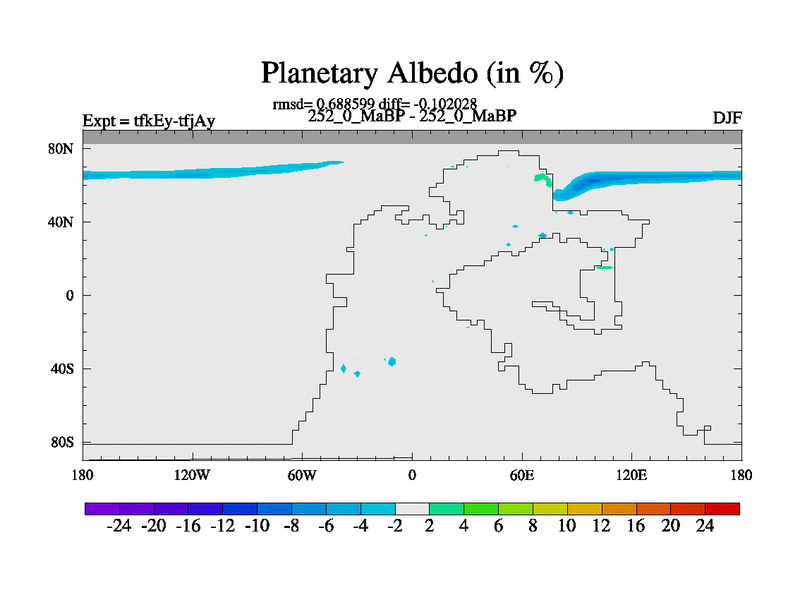 Planetary Albedo (in %)

rmsd= 0.688599 diff= -0.102028

Expt = tfkEy-tfjAy

252_0_MaBP - 252_0_MaBP

DJF

80N
40N
0
40S
80S

180 120W 60W 0 60E 120E 180

-24 -20 -16 -12 -10 -8 -6 -4 -2 2 4 6 8 10 12 16 20 24